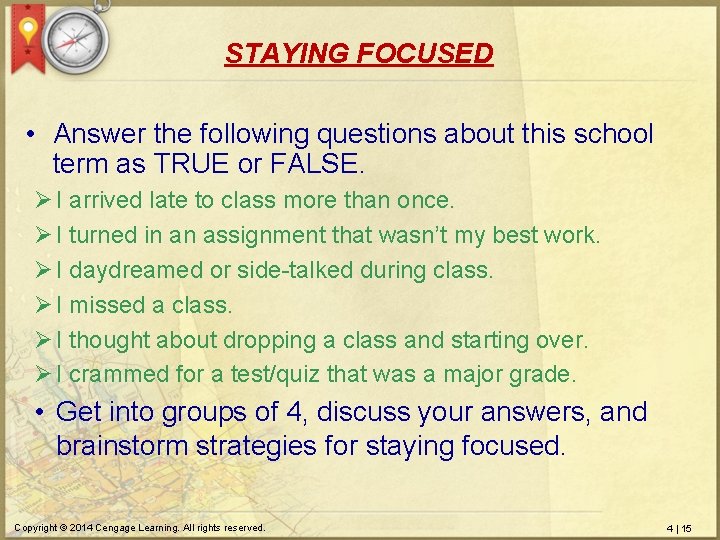 STAYING FOCUSED

• Answer the following questions about this school term as TRUE or FALSE.

➢ I arrived late to class more than once.

➢ I turned in an assignment that wasn't my best work.

➢ I daydreamed or side-talked during class.

➢ I missed a class.

➢ I thought about dropping a class and starting over.

➢ I crammed for a test/quiz that was a major grade.

• Get into groups of 4, discuss your answers, and brainstorm strategies for staying focused.

Copyright © 2014 Cengage Learning. All rights reserved.

4 | 15